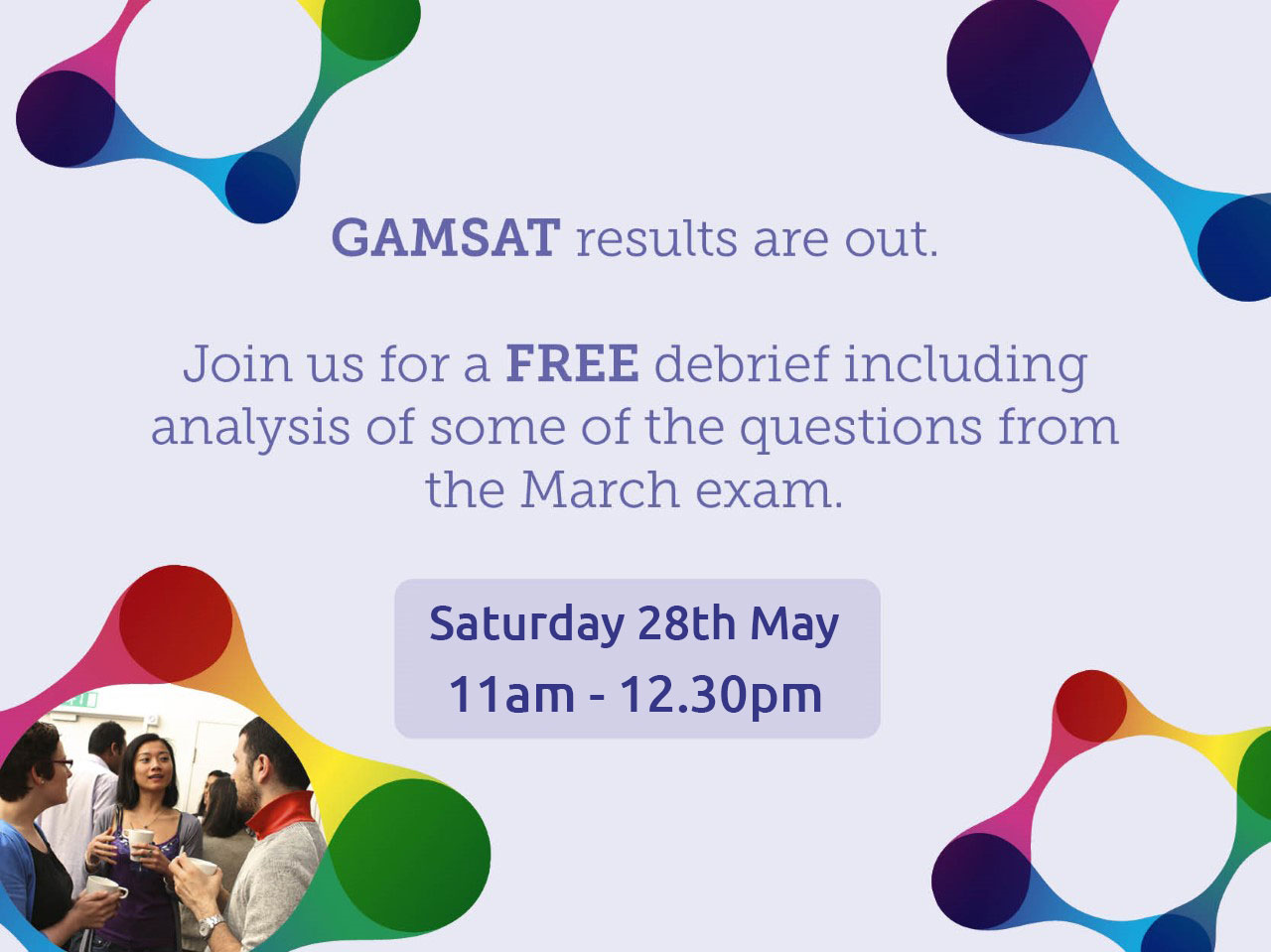 GAMSAT results are out.

Join us for a FREE debrief including analysis of some of the questions from the March exam.

Saturday 28th May
11am - 12.30pm